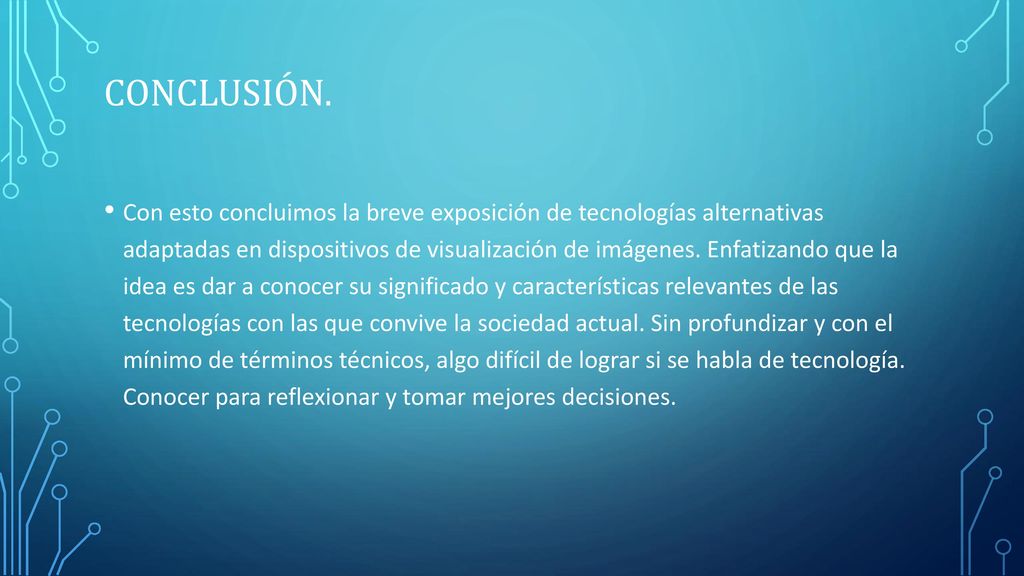 CONCLUSIÓN.

• Con esto concluimos la breve exposición de tecnologías alternativas adaptadas en dispositivos de visualización de imágenes. Enfatizando que la idea es dar a conocer su significado y características relevantes de las tecnologías con las que convive la sociedad actual. Sin profundizar y con el mínimo de términos técnicos, algo difícil de lograr si se habla de tecnología. Conocer para reflexionar y tomar mejores decisiones.